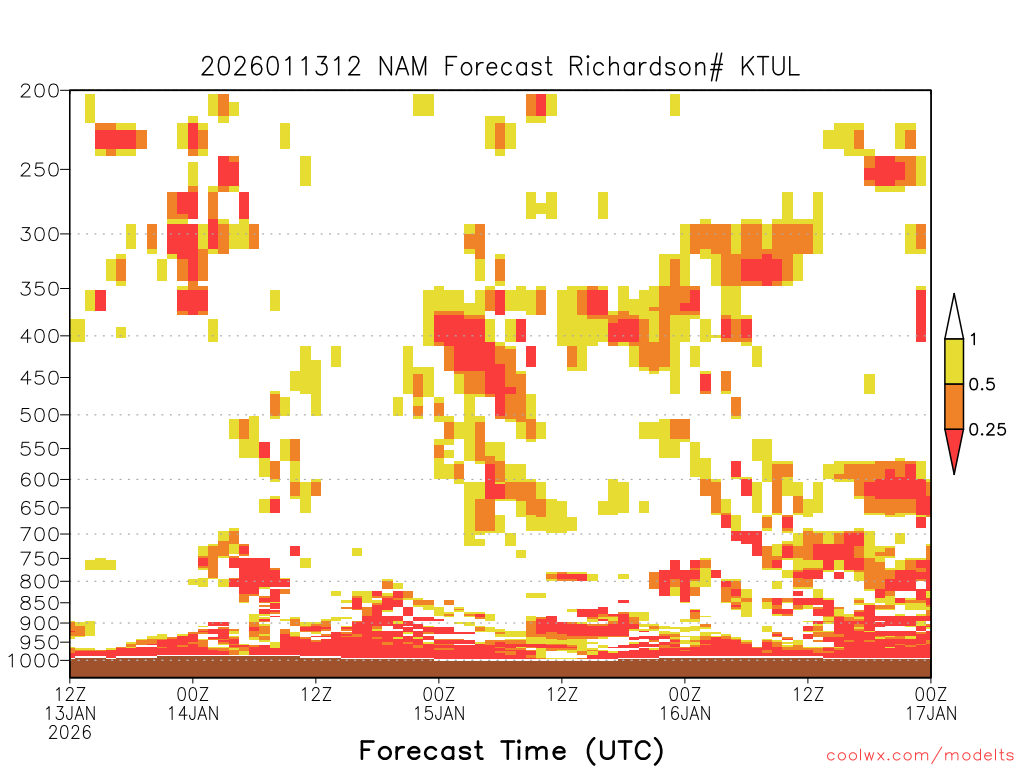 2026011312 NAM Forecast Richardson# KTUL

200
250
300
350
400
450
500
550
600
650
700
750
800
850
900
950
1000

1
0.5
0.25

12Z
13JAN
2026
00Z
14JAN
12Z
00Z
15JAN
12Z
00Z
16JAN
12Z
00Z
17JAN

Forecast Time (UTC)

coolwx.com/modelts